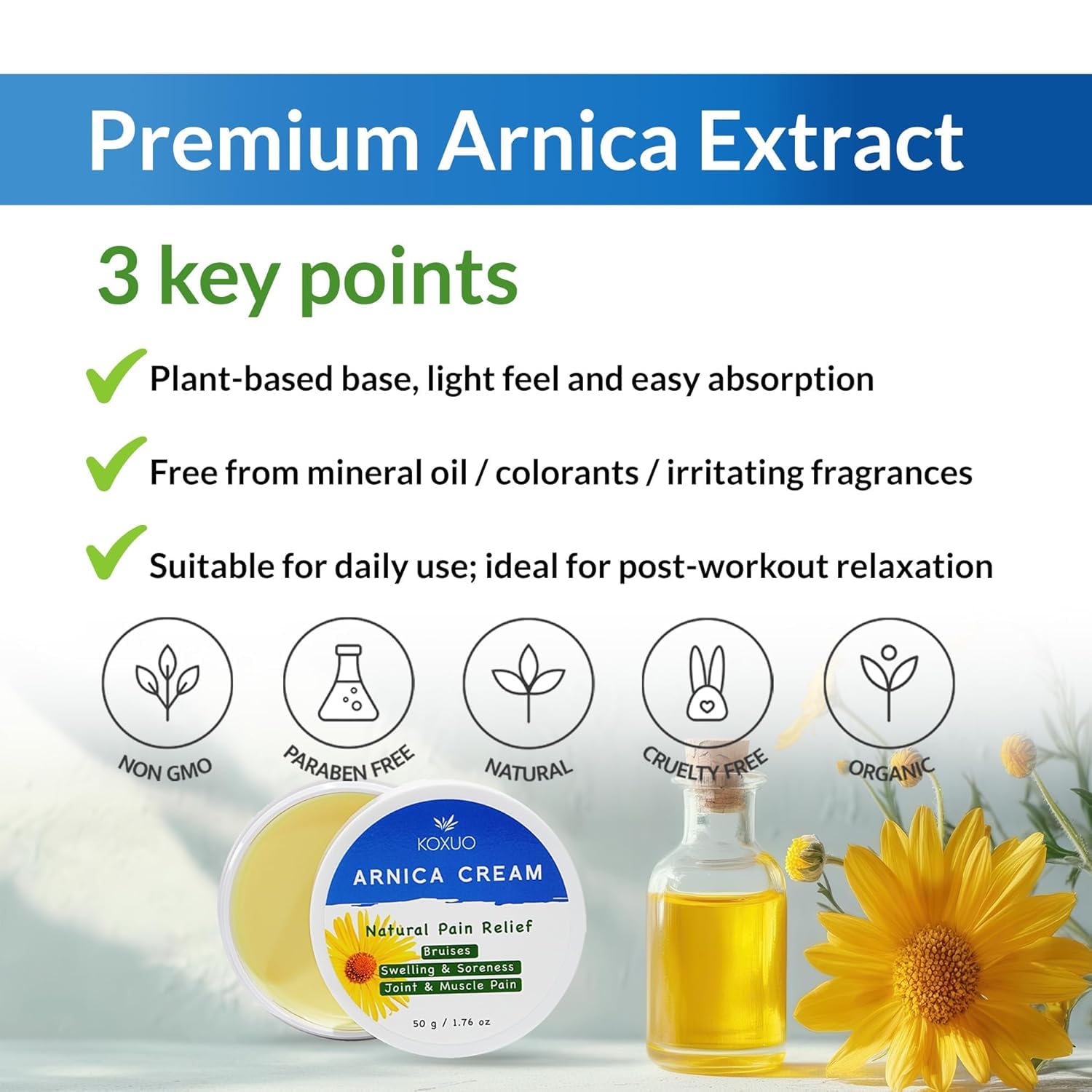 Premium Arnica Extract

3 key points

Plant-based base, light feel and easy absorption

Free from mineral oil / colorants / irritating fragrances

Suitable for daily use; ideal for post-workout relaxation

NON GMO

PARABEN FREE

NATURAL

CRUELTY FREE

ORGANIC

KOXUO

ARNICA CREAM

Natural Pain Relief

Bruises

Swelling & Soreness

Joint & Muscle Pain

50 g / 1.76 oz